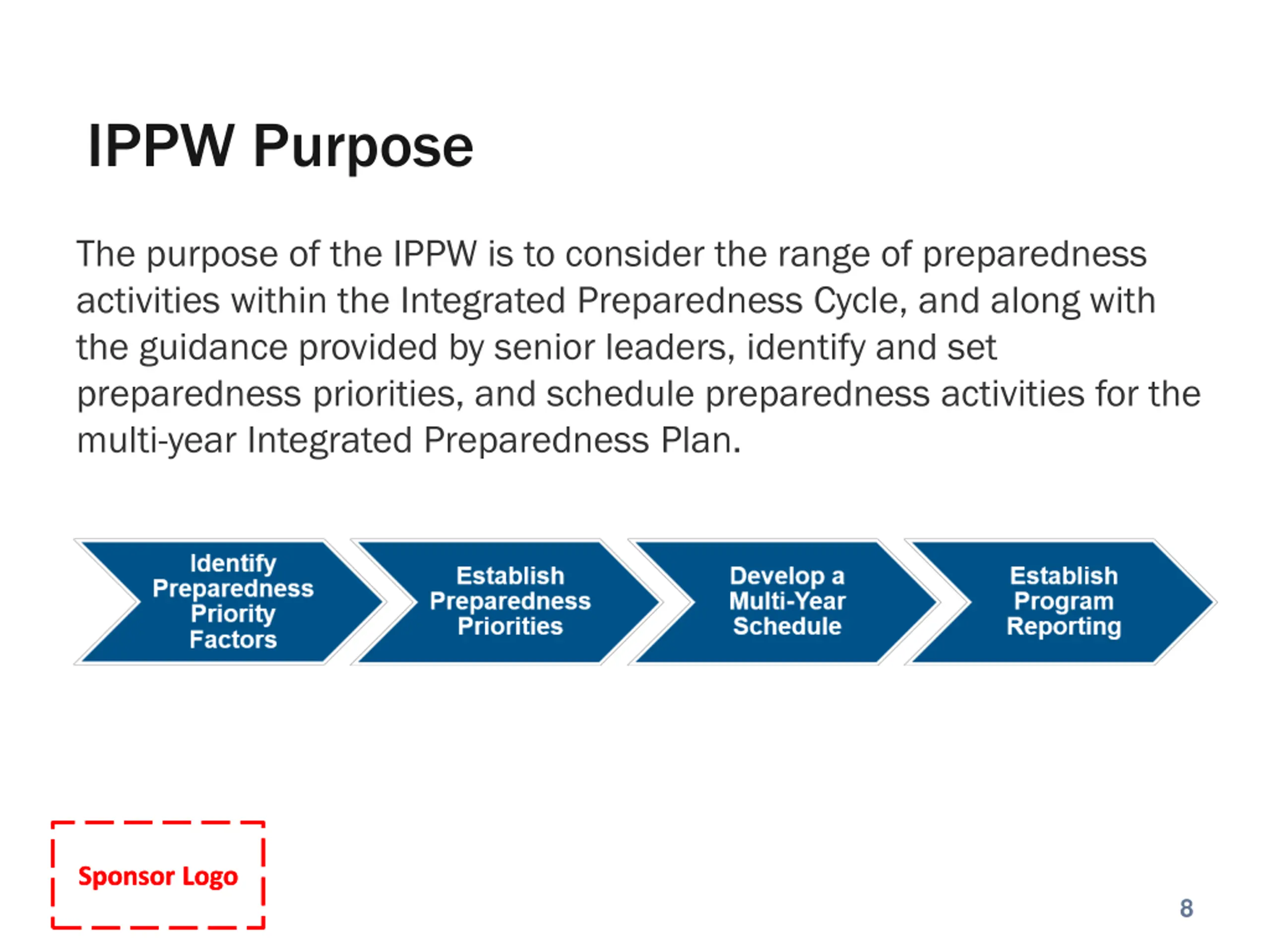 IPPW Purpose

The purpose of the IPPW is to consider the range of preparedness activities within the Integrated Preparedness Cycle, and along with the guidance provided by senior leaders, identify and set preparedness priorities, and schedule preparedness activities for the multi-year Integrated Preparedness Plan.

Identify Preparedness Priority Factors

Establish Preparedness Priorities

Develop a Multi-Year Schedule

Establish Program Reporting

Sponsor Logo

8